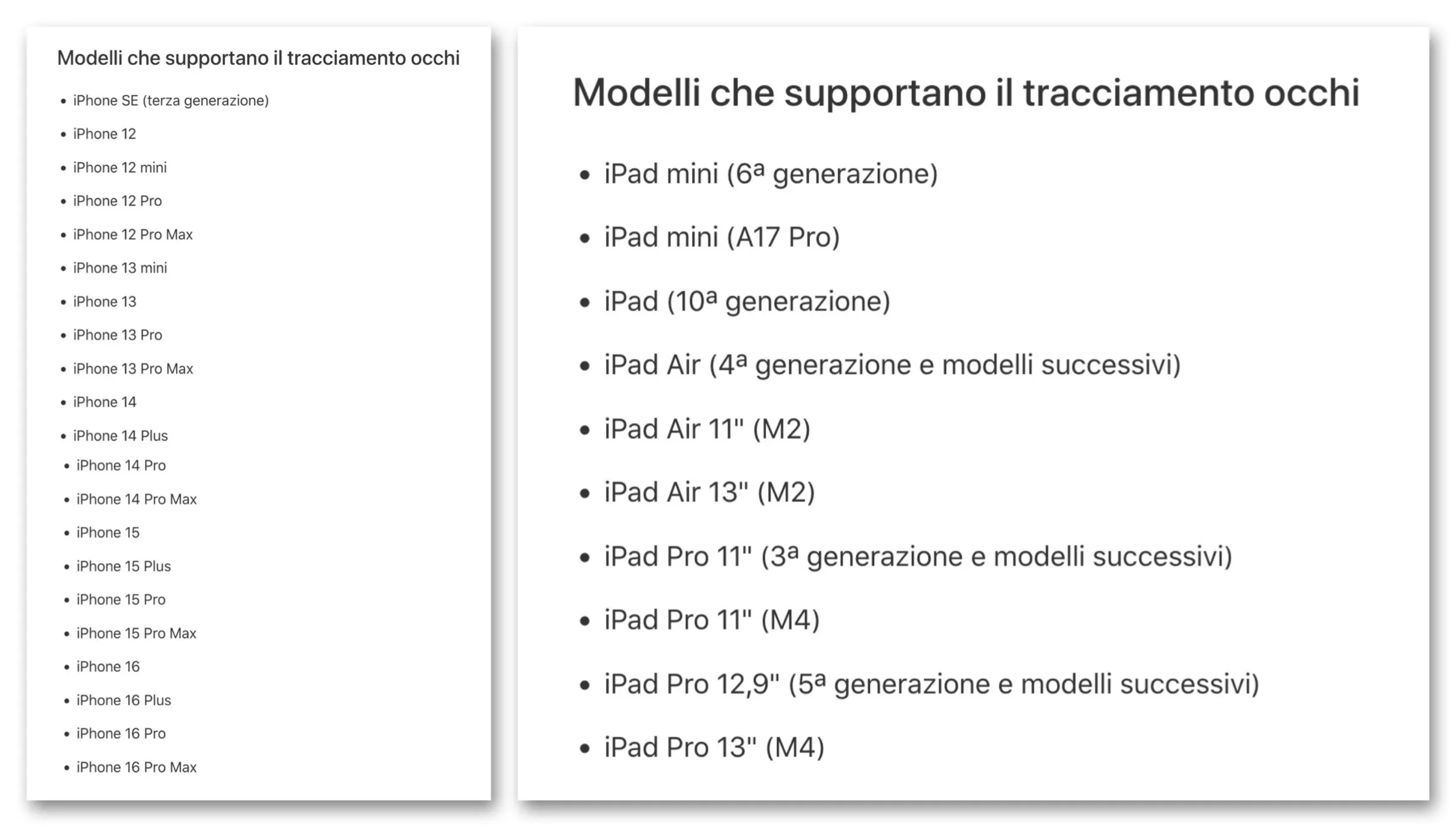 Modelli che supportano il tracciamento occhi

- iPhone SE (terza generazione)
- iPhone 12
- iPhone 12 mini
- iPhone 12 Pro
- iPhone 12 Pro Max
- iPhone 13 mini
- iPhone 13
- iPhone 13 Pro
- iPhone 13 Pro Max
- iPhone 14
- iPhone 14 Plus
- iPhone 14 Pro
- iPhone 14 Pro Max
- iPhone 15
- iPhone 15 Plus
- iPhone 15 Pro
- iPhone 15 Pro Max
- iPhone 16
- iPhone 16 Plus
- iPhone 16 Pro
- iPhone 16 Pro Max

Modelli che supportano il tracciamento occhi

- iPad mini (6ª generazione)
- iPad mini (A17 Pro)
- iPad (10ª generazione)
- iPad Air (4ª generazione e modelli successivi)
- iPad Air 11" (M2)
- iPad Air 13" (M2)
- iPad Pro 11" (3ª generazione e modelli successivi)
- iPad Pro 11" (M4)
- iPad Pro 12,9" (5ª generazione e modelli successivi)
- iPad Pro 13" (M4)